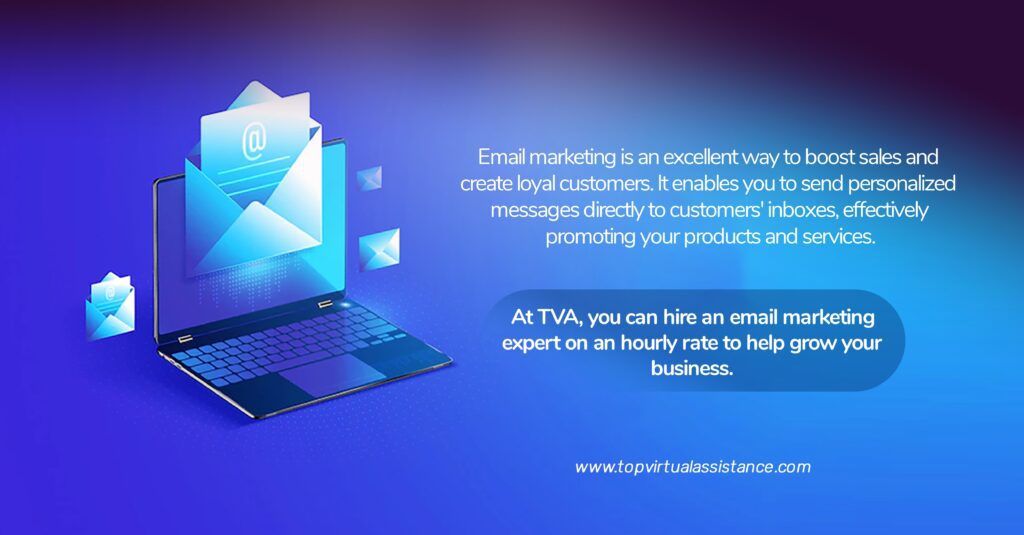 @

Email marketing is an excellent way to boost sales and create loyal customers. It enables you to send personalized messages directly to customers' inboxes, effectively promoting your products and services.

At TVA, you can hire an email marketing expert on an hourly rate to help grow your business.

www.topvirtualassistance.com